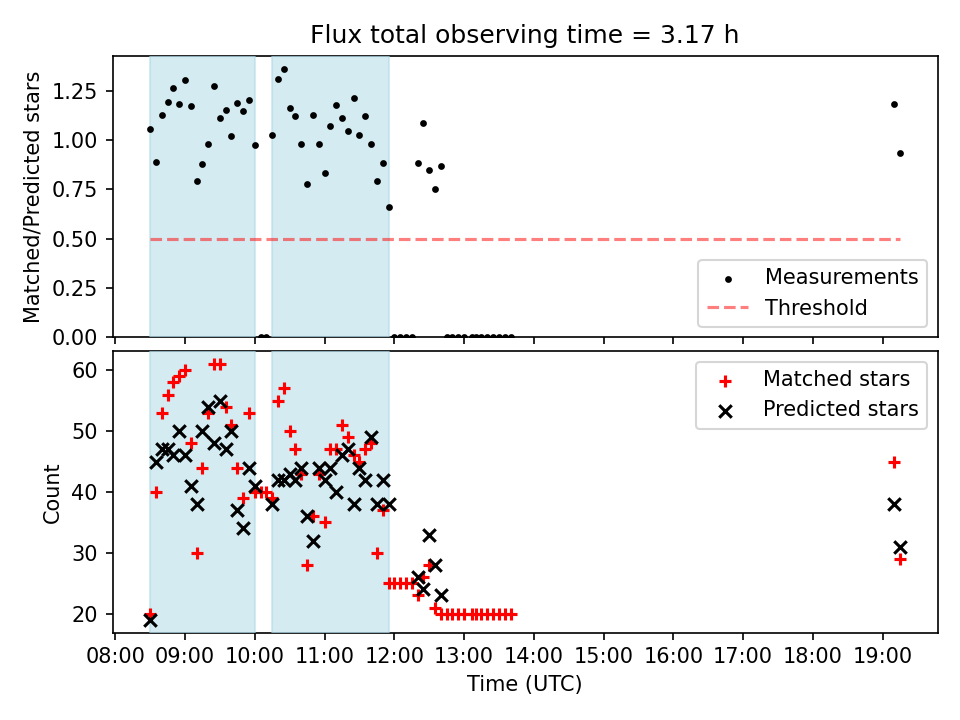 Flux total observing time = 3.17 h

Matched/Predicted stars

1.25
1.00
0.75
0.50
0.25
0.00

Measurements
Threshold

Count

60
50
40
30
20

Matched stars
Predicted stars

08:00 09:00 10:00 11:00 12:00 13:00 14:00 15:00 16:00 17:00 18:00 19:00

Time (UTC)